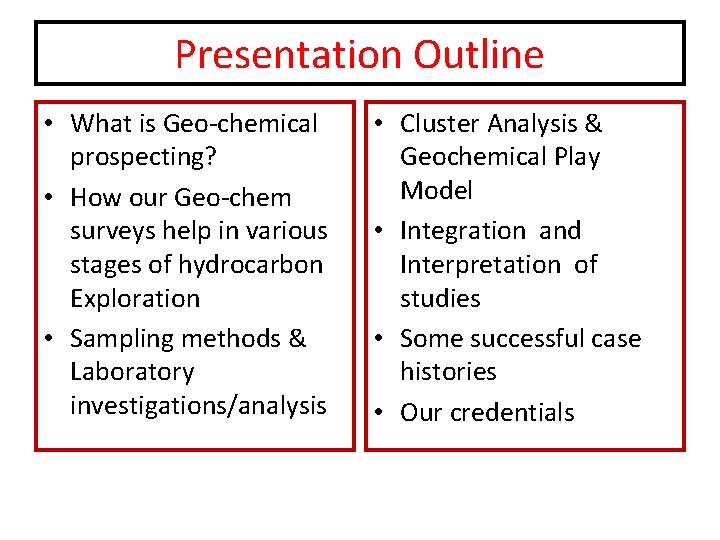 Presentation Outline

• What is Geo-chemical prospecting?
• How our Geo-chem surveys help in various stages of hydrocarbon Exploration
• Sampling methods & Laboratory investigations/analysis

• Cluster Analysis & Geochemical Play Model
• Integration and Interpretation of studies
• Some successful case histories
• Our credentials